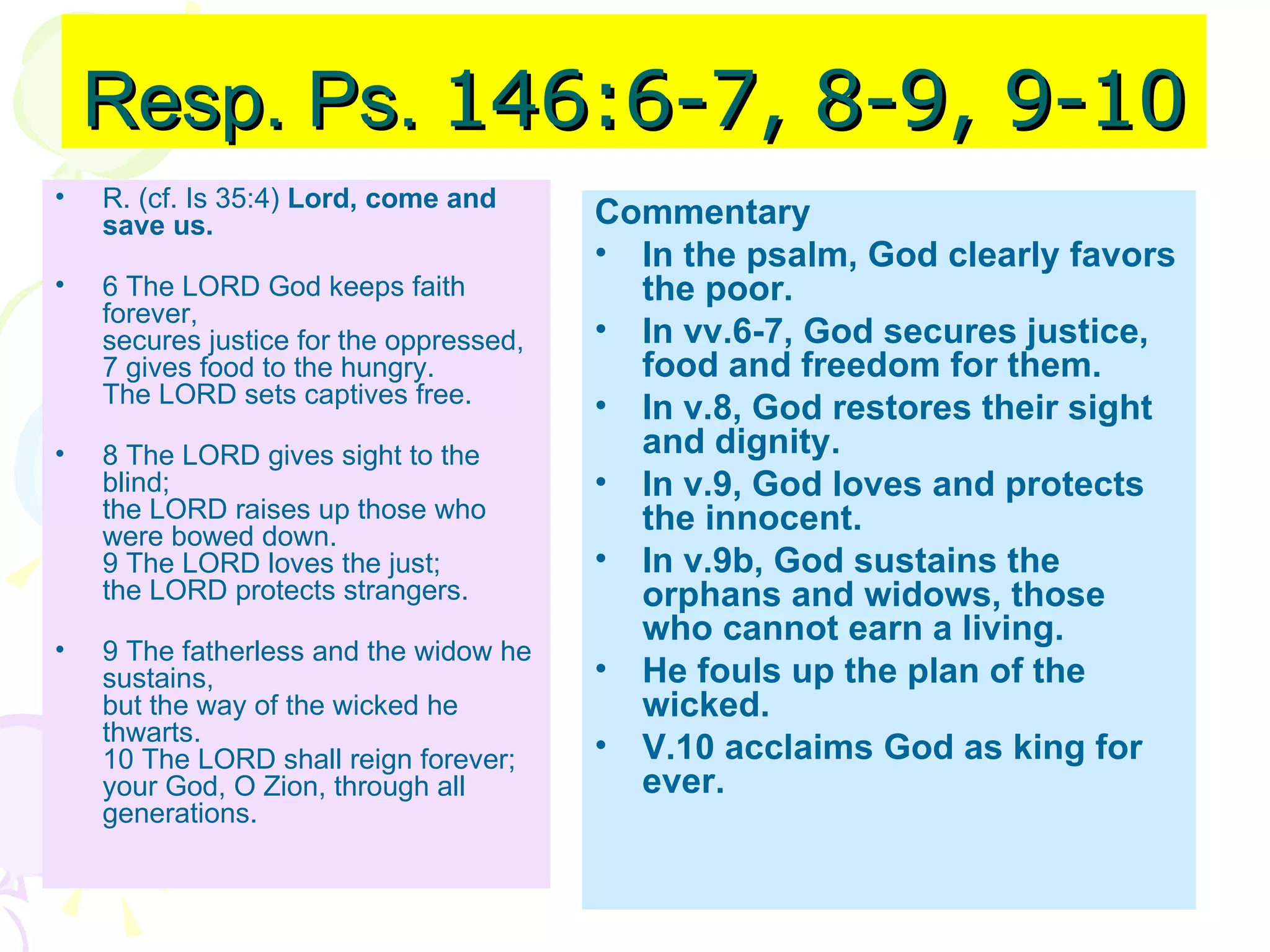 Resp. Ps. 146:6-7, 8-9, 9-10

• R. (cf. Is 35:4) Lord, come and save us.

• 6 The LORD God keeps faith forever,
secures justice for the oppressed,
7 gives food to the hungry.
The LORD sets captives free.

• 8 The LORD gives sight to the blind;
the LORD raises up those who were bowed down.
9 The LORD loves the just;
the LORD protects strangers.

• 9 The fatherless and the widow he sustains,
but the way of the wicked he thwarts.
10 The LORD shall reign forever;
your God, O Zion, through all generations.

Commentary
• In the psalm, God clearly favors the poor.
• In vv.6-7, God secures justice, food and freedom for them.
• In v.8, God restores their sight and dignity.
• In v.9, God loves and protects the innocent.
• In v.9b, God sustains the orphans and widows, those who cannot earn a living.
• He fouls up the plan of the wicked.
• V.10 acclaims God as king for ever.